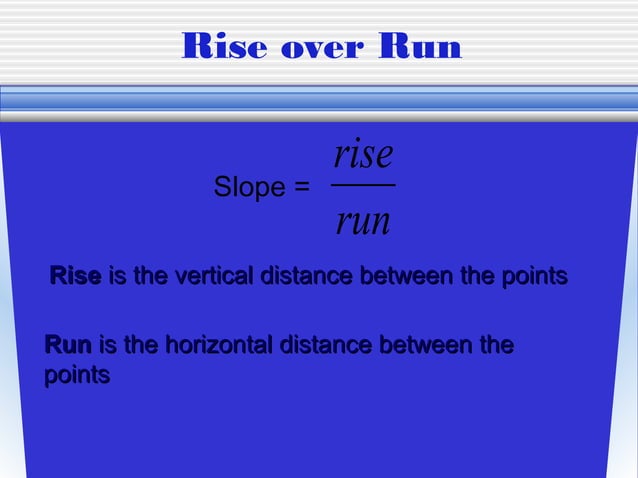 Rise over Run

Slope = $\frac{rise}{run}$

Rise is the vertical distance between the points

Run is the horizontal distance between the points